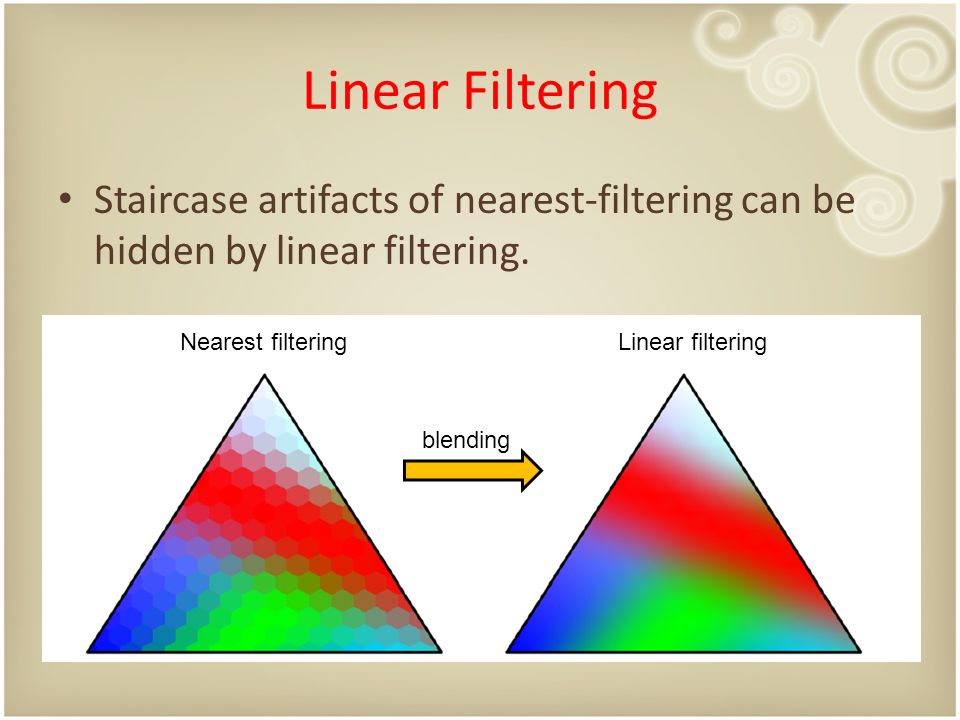 Linear Filtering

• Staircase artifacts of nearest-filtering can be hidden by linear filtering.

Nearest filtering

blending

Linear filtering